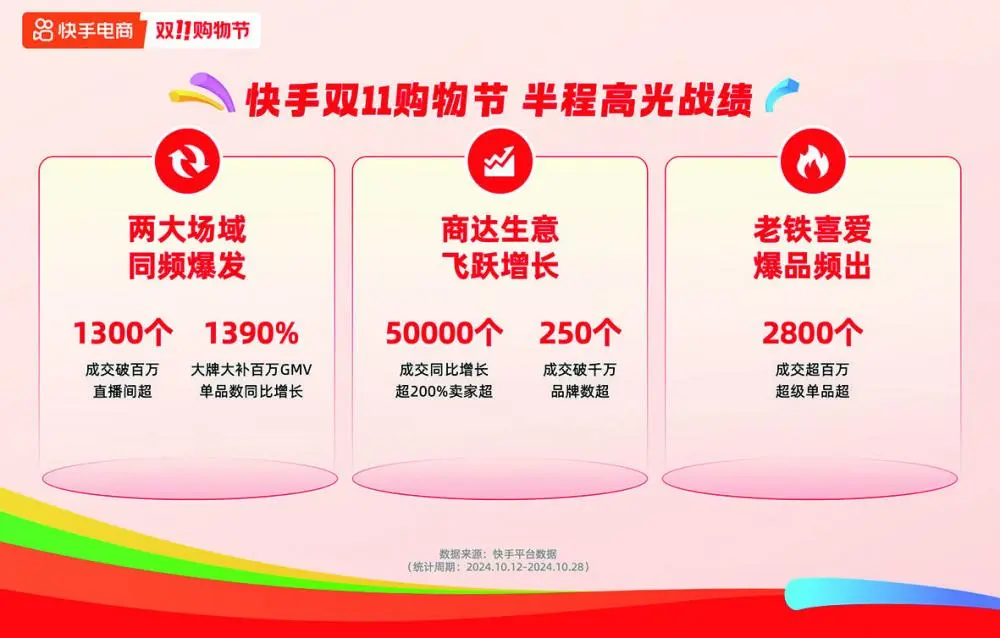 快手电商 双11购物节

快手双11购物节 半程高光战绩

两大场域
同频爆发

1300个
成交破百万
直播间超

1390%
大牌大补百万GMV
单品数同比增长

商达生意
飞跃增长

50000个
成交同比增长
超200%卖家超

250个
成交破千万
品牌数超

老铁喜爱
爆品频出

2800个
成交超百万
超级单品超

数据来源：快手平台数据
（统计周期：2024.10.12-2024.10.28）